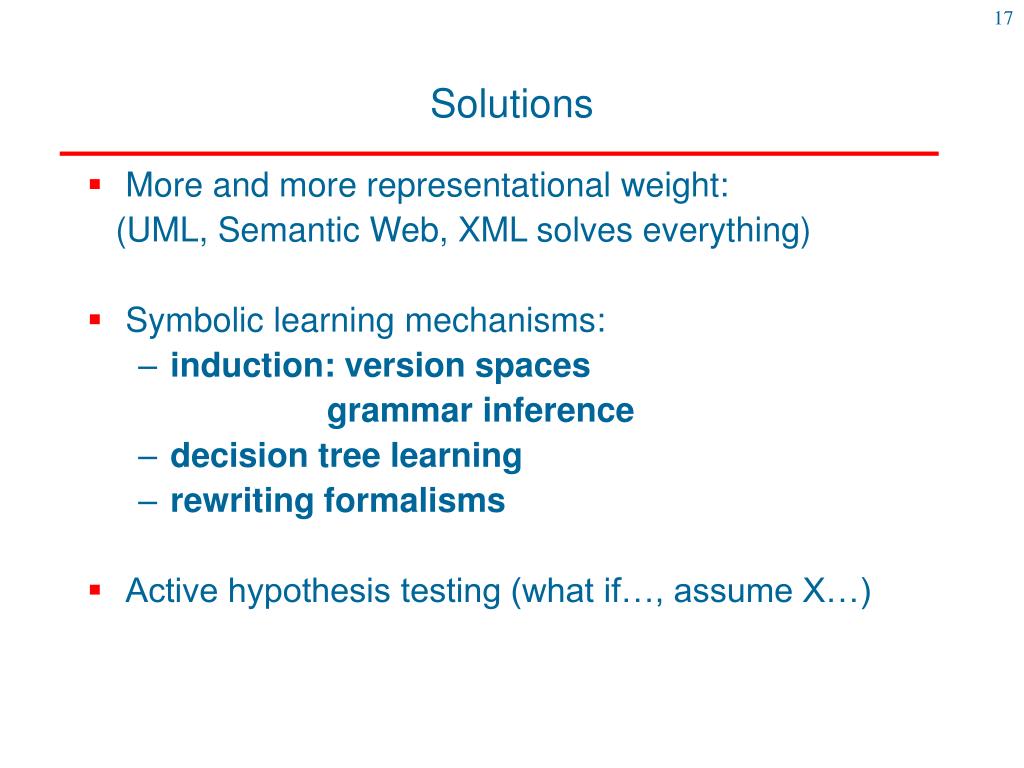 17

Solutions

▪ More and more representational weight:
(UML, Semantic Web, XML solves everything)

▪ Symbolic learning mechanisms:
– induction: version spaces
grammar inference
– decision tree learning
– rewriting formalisms

▪ Active hypothesis testing (what if…, assume X…)